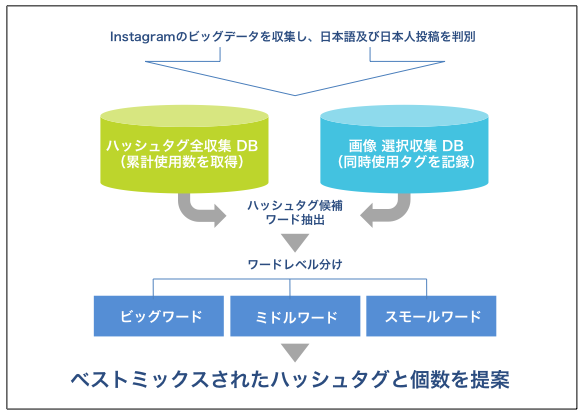 Instagramのビッグデータを収集し、日本語及び日本人投稿を判別

ハッシュタグ全収集 DB
（累計使用数を取得）

画像 選択収集 DB
（同時使用タグを記録）

ハッシュタグ候補
ワード抽出

ワードレベル分け

ビッグワード

ミドルワード

スモールワード

ベストミックスされたハッシュタグと個数を提案